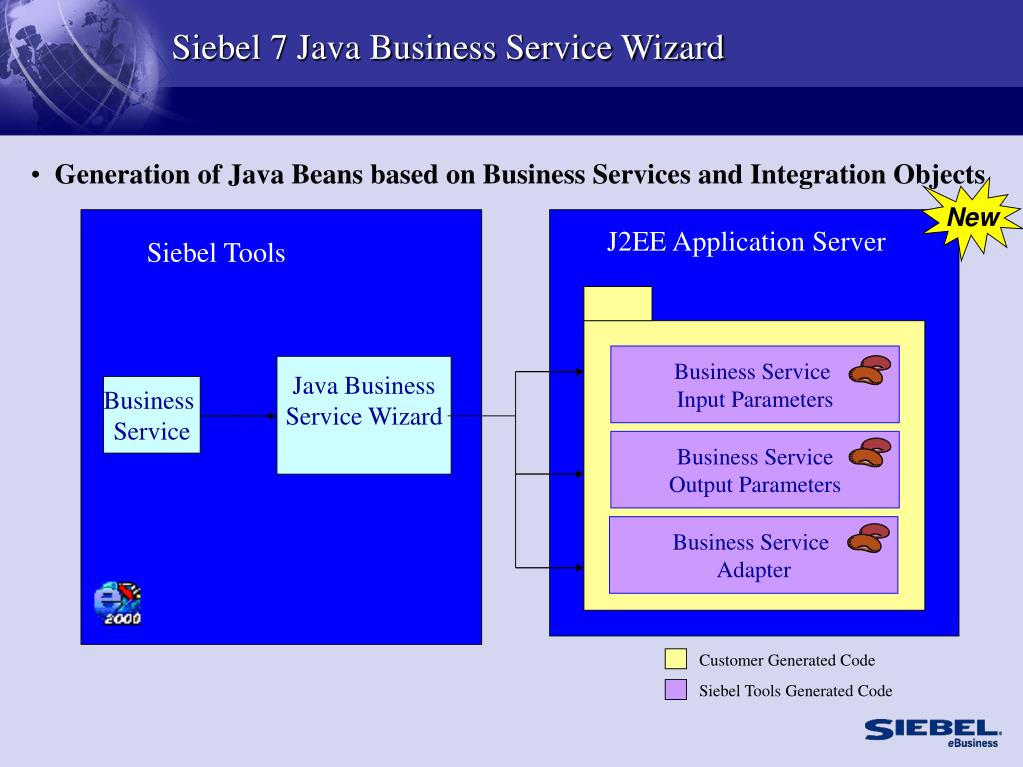 Siebel 7 Java Business Service Wizard

• Generation of Java Beans based on Business Services and Integration Objects

New

Siebel Tools

Business Service

Java Business Service Wizard

2000

J2EE Application Server

Business Service Input Parameters

Business Service Output Parameters

Business Service Adapter

Customer Generated Code

Siebel Tools Generated Code

SIEBEL. eBusiness